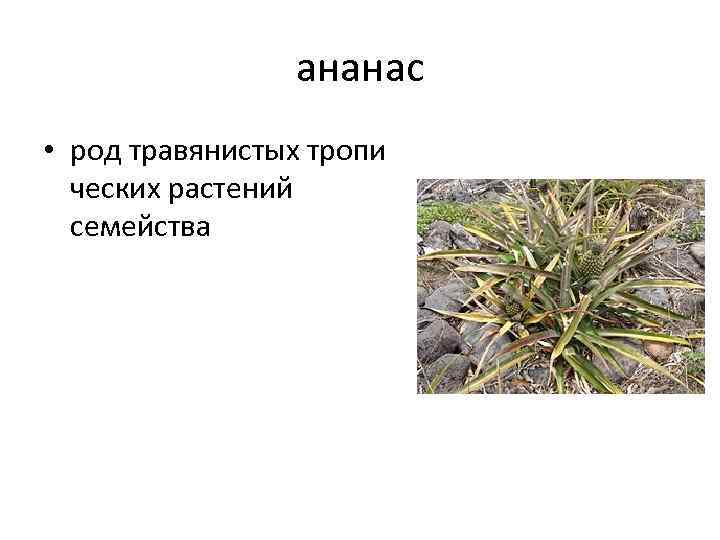 ананас

• род травянистых тропи ческих растений семейства